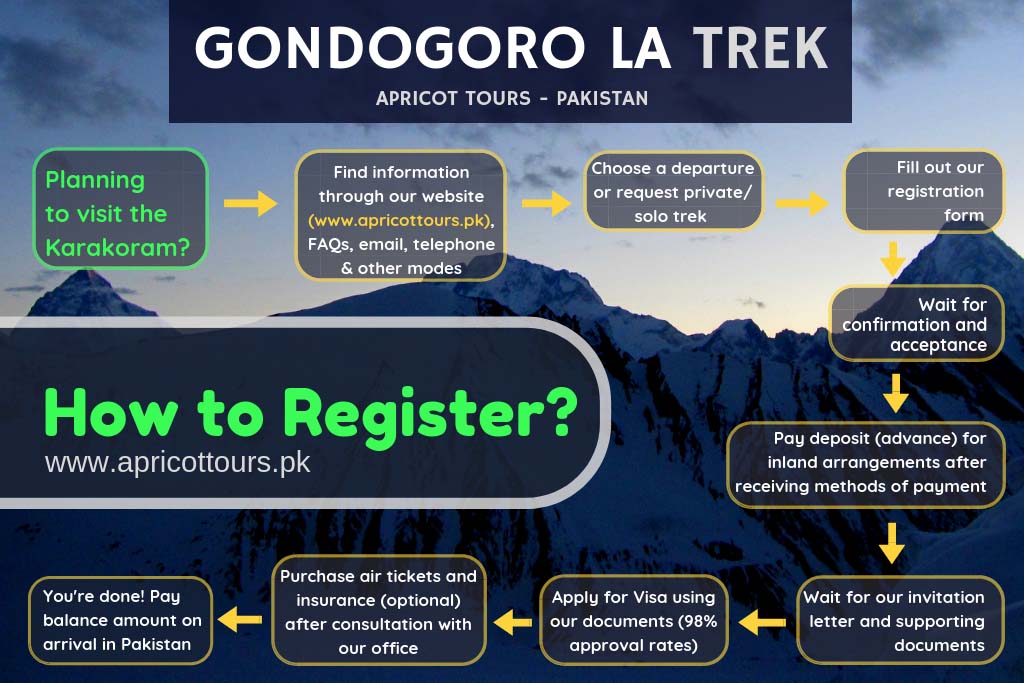 GONDOGORO LA TREK

APRICOT TOURS - PAKISTAN

Planning to visit the Karakoram?

Find information through our website (www.apricottours.pk), FAQs, email, telephone & other modes

Choose a departure or request private/ solo trek

Fill out our registration form

Wait for confirmation and acceptance

How to Register?

www.apricottours.pk

Pay deposit (advance) for inland arrangements after receiving methods of payment

Wait for our invitation letter and supporting documents

Apply for Visa using our documents (98% approval rates)

Purchase air tickets and insurance (optional) after consultation with our office

You're done! Pay balance amount on arrival in Pakistan